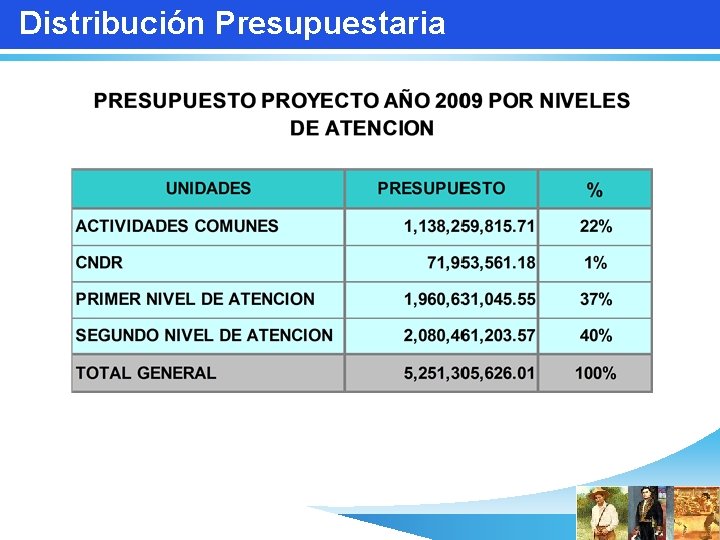 Distribución Presupuestaria

PRESUPUESTO PROYECTO AÑO 2009 POR NIVELES DE ATENCION

| UNIDADES | PRESUPUESTO | % |
|---|---|---|
| ACTIVIDADES COMUNES | 1,138,259,815.71 | 22% |
| CNDR | 71,953,561.18 | 1% |
| PRIMER NIVEL DE ATENCION | 1,960,631,045.55 | 37% |
| SEGUNDO NIVEL DE ATENCION | 2,080,461,203.57 | 40% |
| TOTAL GENERAL | 5,251,305,626.01 | 100% |